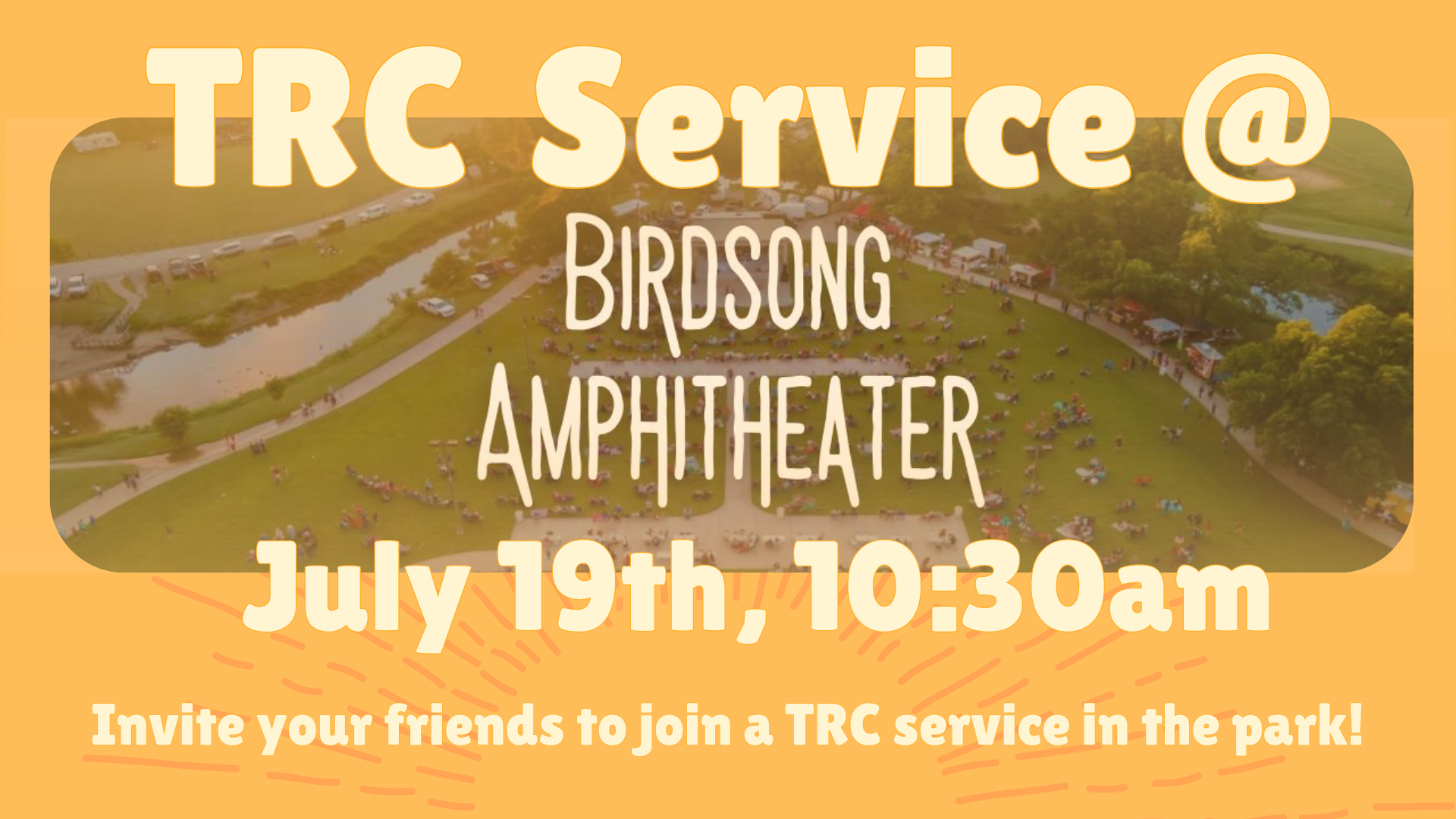 TRC Service @

BIRDSONG AMPHITHEATER

July 19th, 10:30am

Invite your friends to join a TRC service in the park!